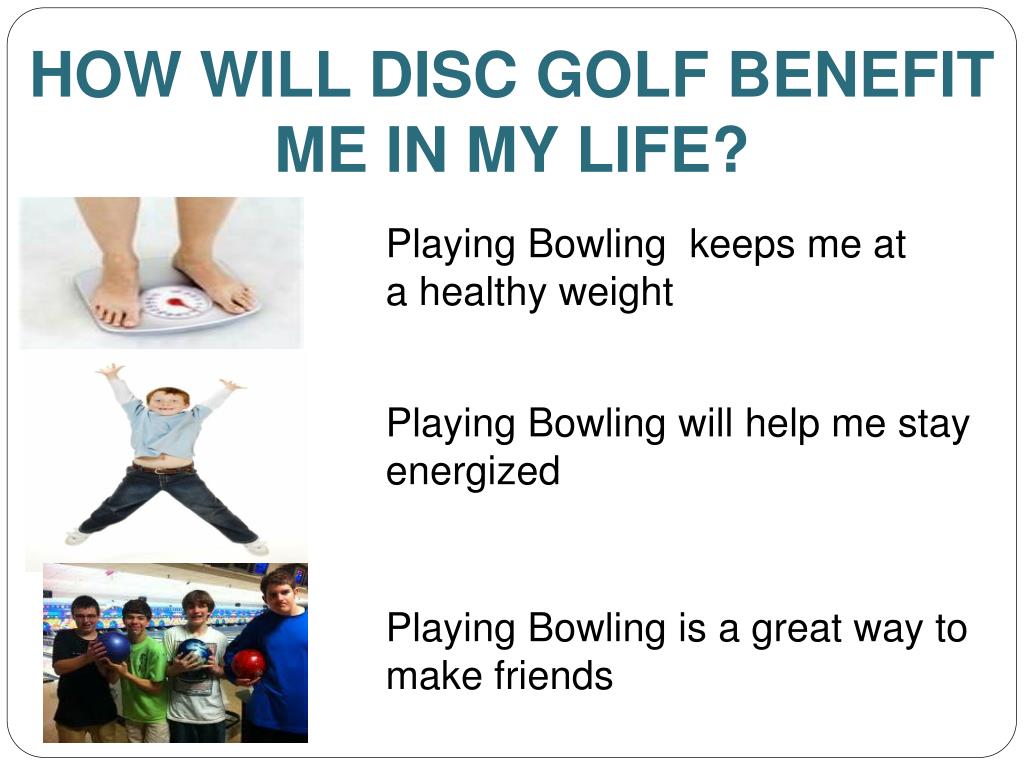 HOW WILL DISC GOLF BENEFIT ME IN MY LIFE?

Playing Bowling  keeps me at a healthy weight

Playing Bowling will help me stay energized

Playing Bowling is a great way to make friends